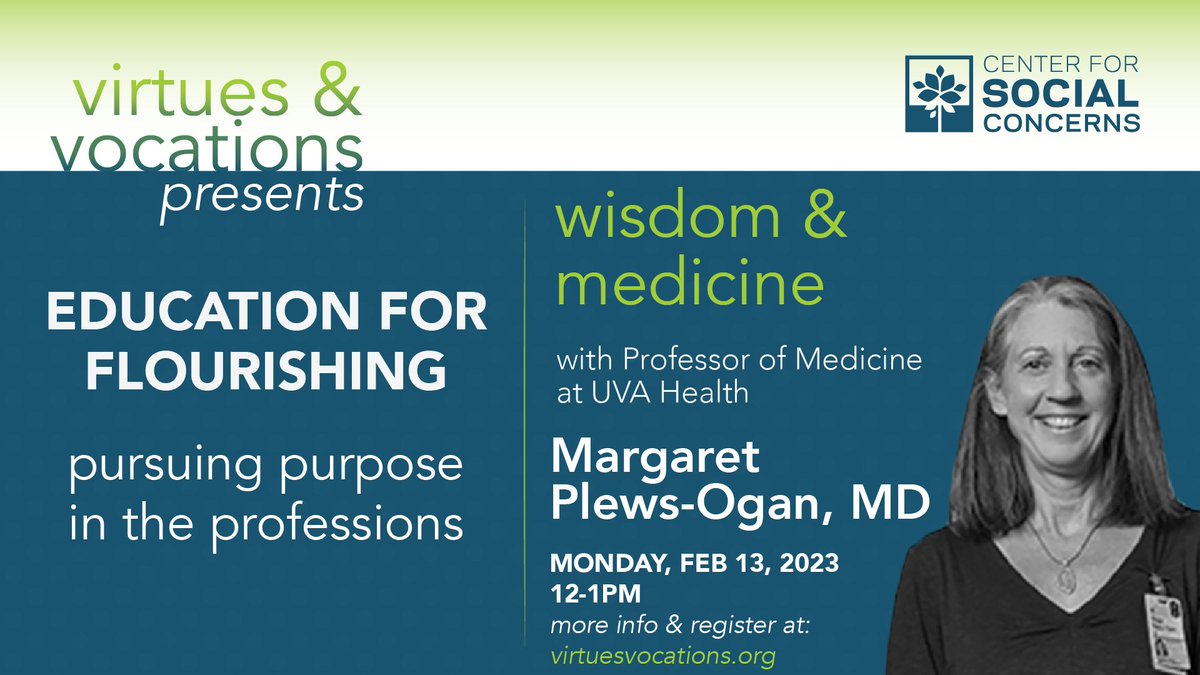 virtues & vocations presents

CENTER FOR SOCIAL CONCERNS

EDUCATION FOR FLOURISHING

pursuing purpose in the professions

wisdom & medicine

with Professor of Medicine at UVA Health

Margaret Plews-Ogan, MD

MONDAY, FEB 13, 2023
12-1PM
more info & register at:
virtuesvocations.org